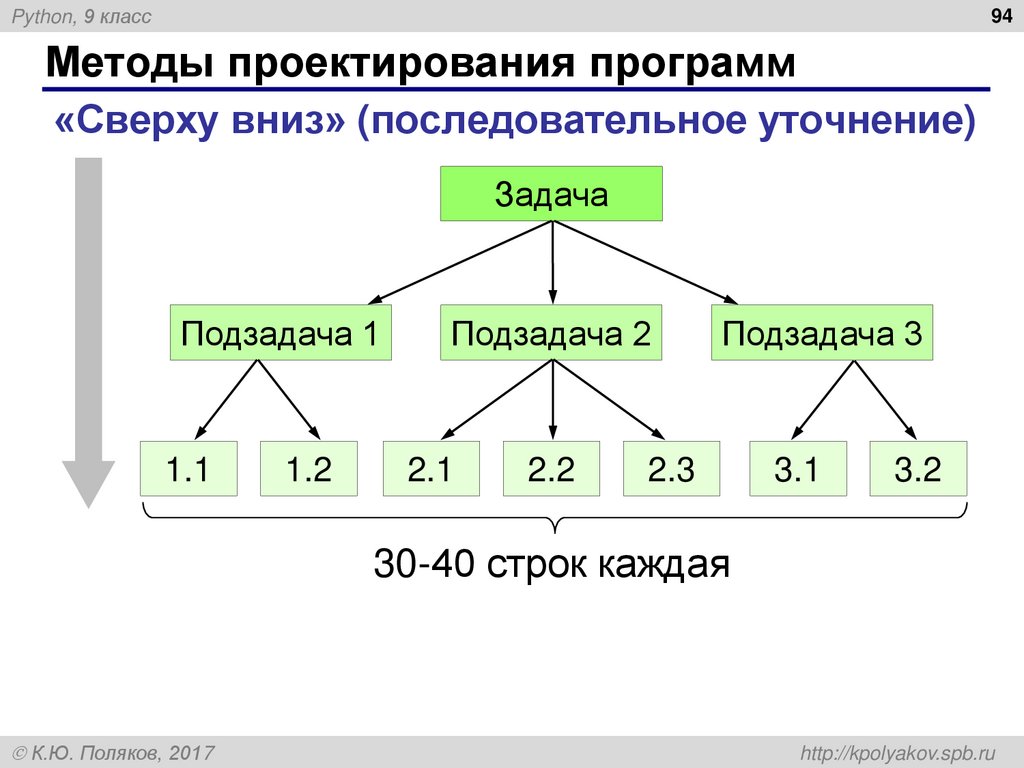 Python, 9 класс

94

Методы проектирования программ

«Сверху вниз» (последовательное уточнение)

Задача

Подзадача 1

Подзадача 2

Подзадача 3

1.1

1.2

2.1

2.2

2.3

3.1

3.2

30-40 строк каждая

© К.Ю. Поляков, 2017

http://kpolyakov.spb.ru